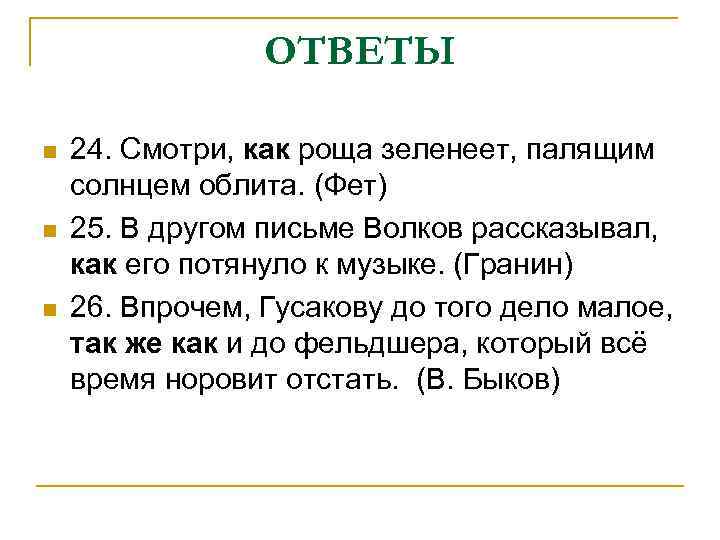 ОТВЕТЫ

24. Смотри, как роща зеленеет, палящим солнцем облита. (Фет)

25. В другом письме Волков рассказывал, как его потянуло к музыке. (Гранин)

26. Впрочем, Гусакову до того дело малое, так же как и до фельдшера, который всё время норовит отстать. (В. Быков)